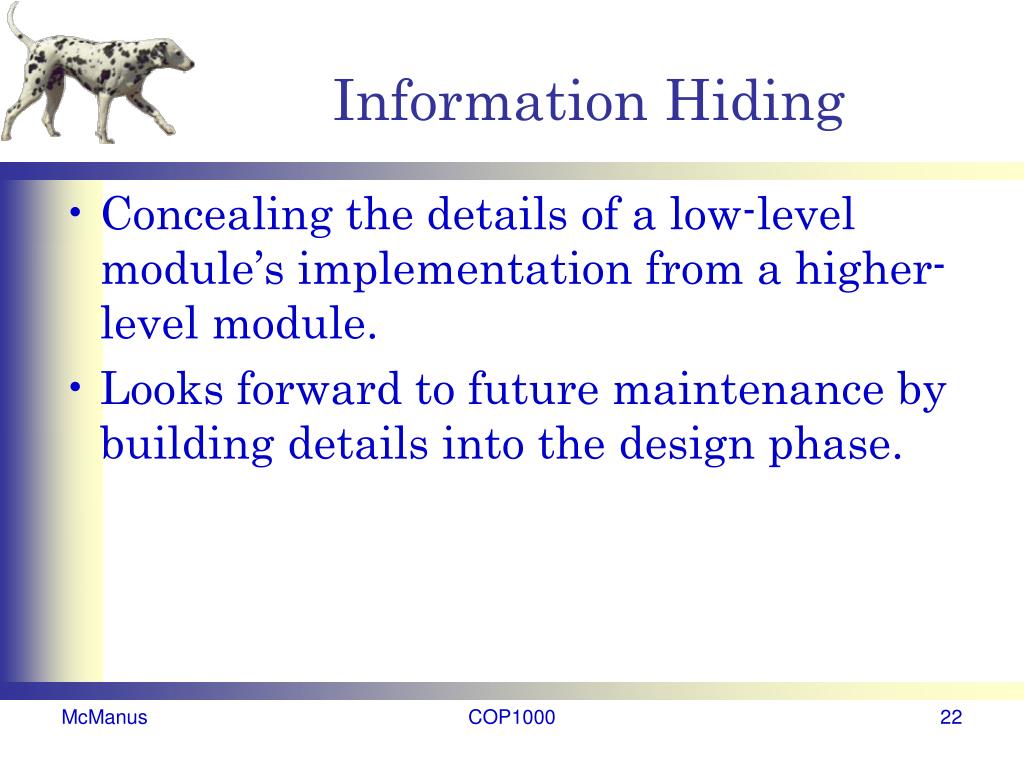 Information Hiding

• Concealing the details of a low-level module’s implementation from a higher-level module.
• Looks forward to future maintenance by building details into the design phase.

McManus COP1000 22